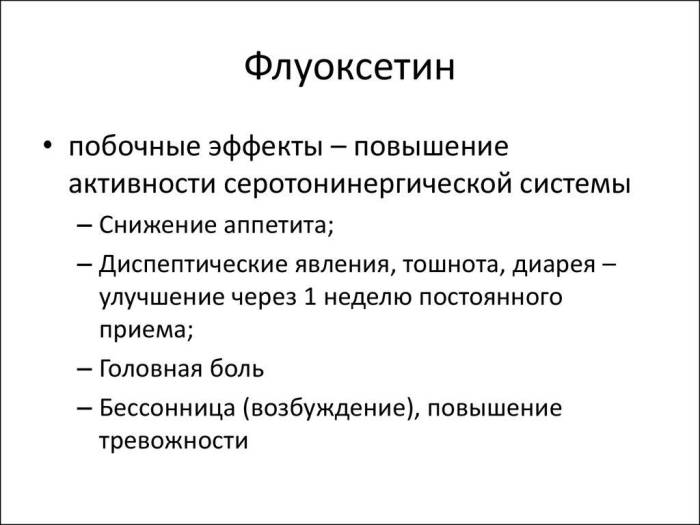 Флуоксетин

• побочные эффекты – повышение активности серотонинергической системы
– Снижение аппетита;
– Диспептические явления, тошнота, диарея – улучшение через 1 неделю постоянного приема;
– Головная боль
– Бессонница (возбуждение), повышение тревожности